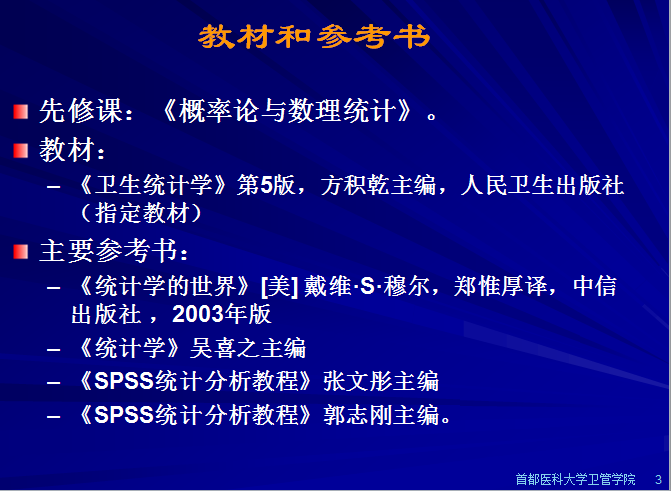 教材和参考书

先修课：《概率论与数理统计》。

教材：

– 《卫生统计学》第5版，方积乾主编，人民卫生出版社（指定教材）

主要参考书：

– 《统计学的世界》[美] 戴维·S·穆尔，郑惟厚译，中信出版社，2003年版

– 《统计学》吴喜之主编

– 《SPSS统计分析教程》张文彤主编

– 《SPSS统计分析教程》郭志刚主编。

首都医科大学卫管学院 3